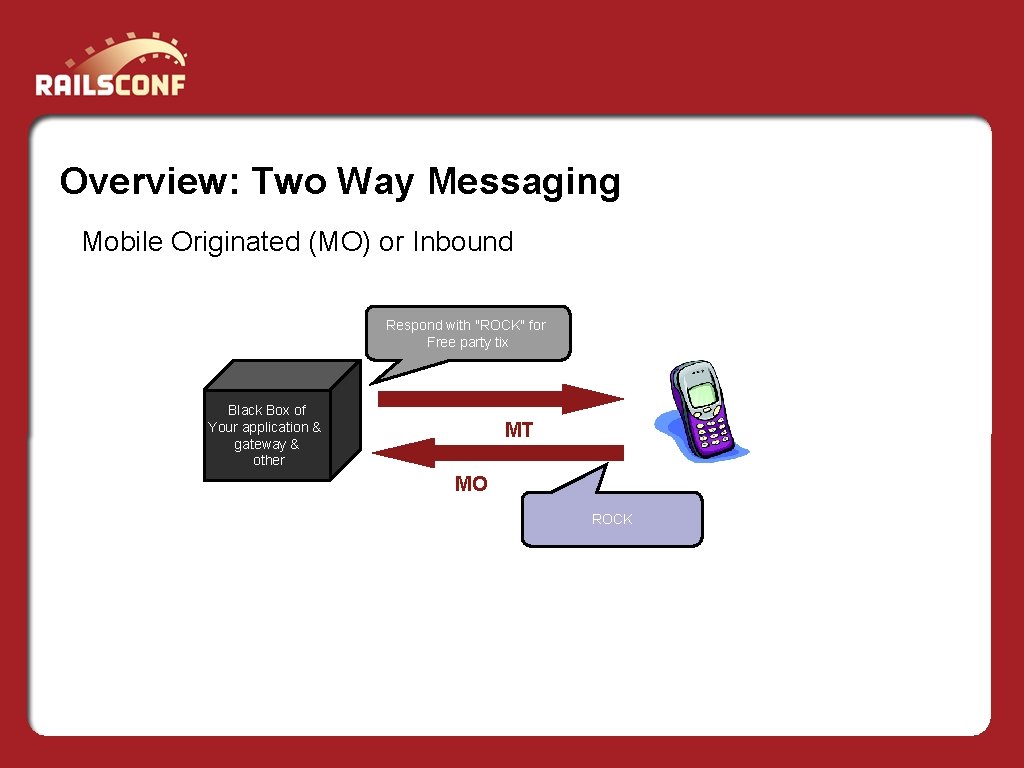 RAILSCONF

Overview: Two Way Messaging

Mobile Originated (MO) or Inbound

Respond with "ROCK" for Free party tix

Black Box of Your application & gateway & other

MT

MO

ROCK